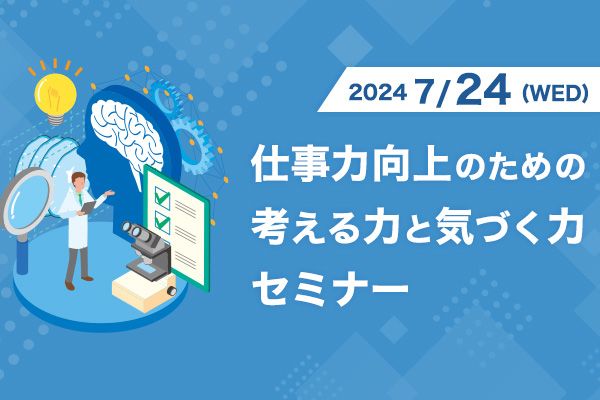 2024 7/24 (WED)

仕事力向上のための
考える力と気づく力
セミナー